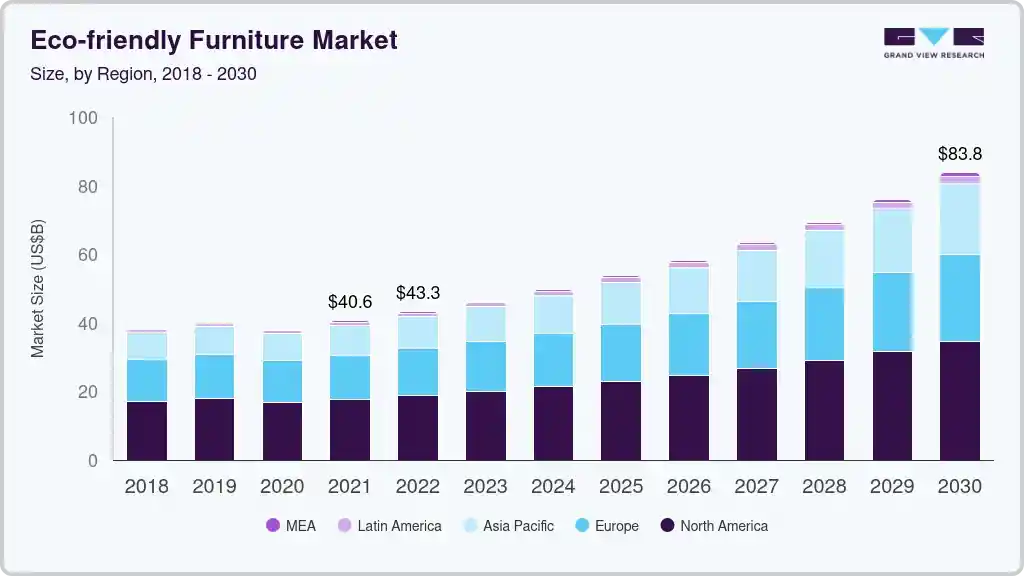 Eco-friendly Furniture Market
Size, by Region, 2018 - 2030

GRAND VIEW RESEARCH

Market Size (US$B)

100
80
60
40
20
0

$40.6
$43.3
$83.8

2018 2019 2020 2021 2022 2023 2024 2025 2026 2027 2028 2029 2030

MEA Latin America Asia Pacific Europe North America